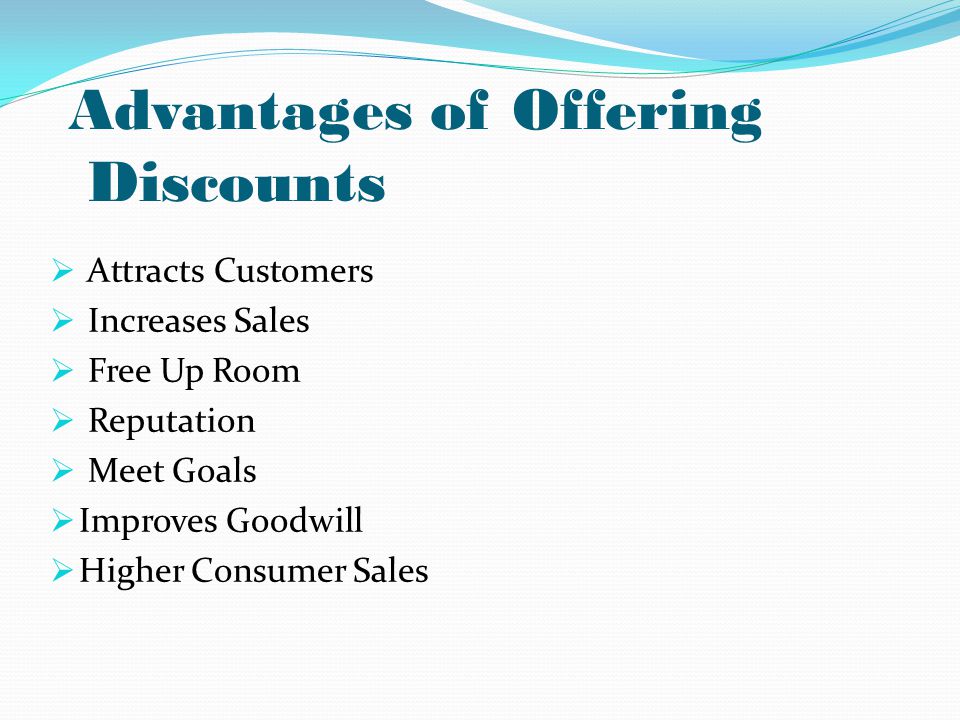 Advantages of Offering Discounts

➢ Attracts Customers
➢ Increases Sales
➢ Free Up Room
➢ Reputation
➢ Meet Goals
➢ Improves Goodwill
➢ Higher Consumer Sales